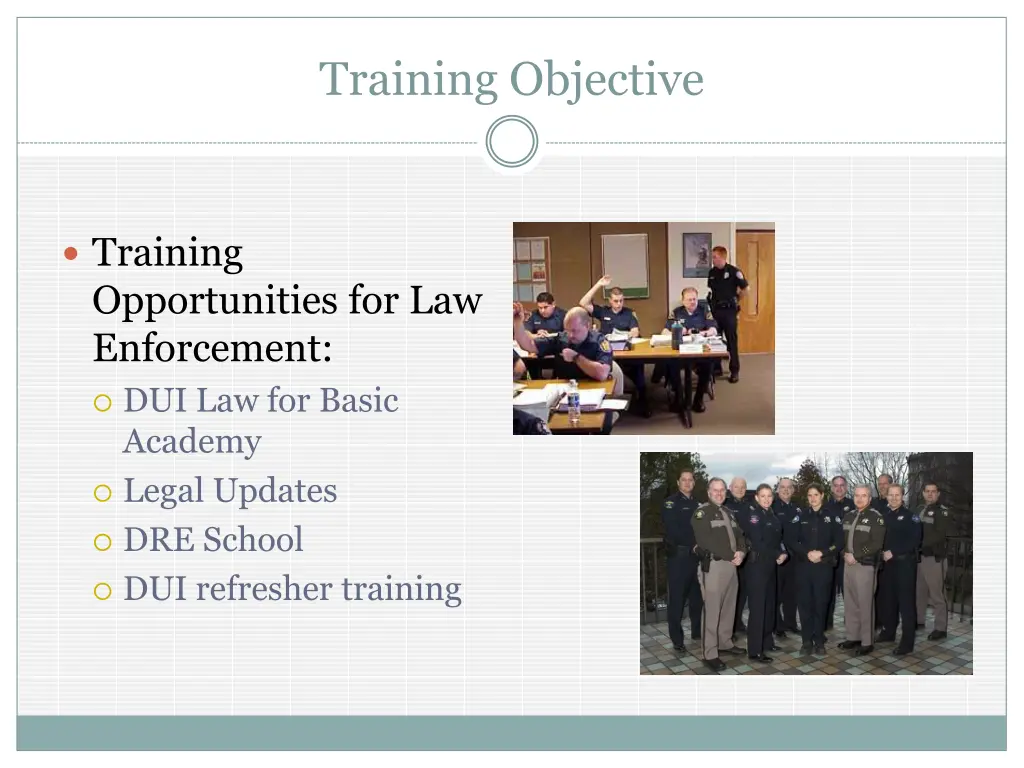 Training Objective

Training Opportunities for Law Enforcement:
DUI Law for Basic Academy
Legal Updates
DRE School
DUI refresher training